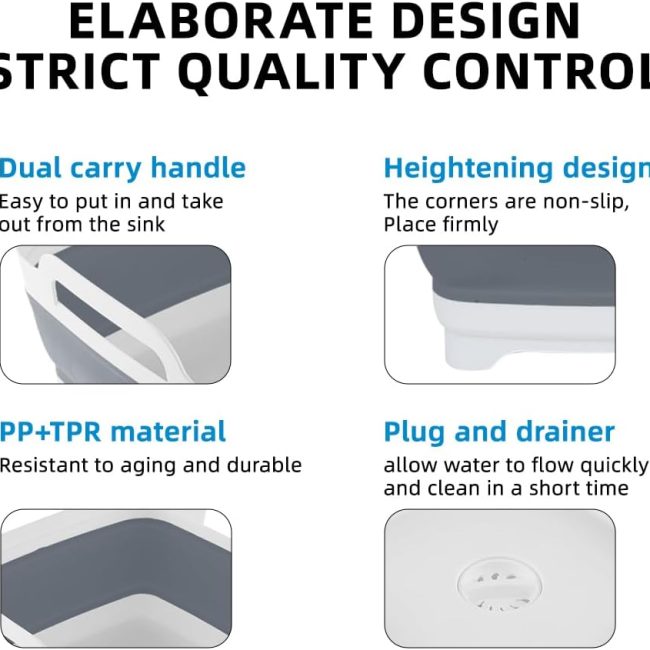 ELABORATE DESIGN
STRICT QUALITY CONTROL

Dual carry handle
Easy to put in and take out from the sink

Heightening design
The corners are non-slip, Place firmly

PP+TPR material
Resistant to aging and durable

Plug and drainer
allow water to flow quickly and clean in a short time